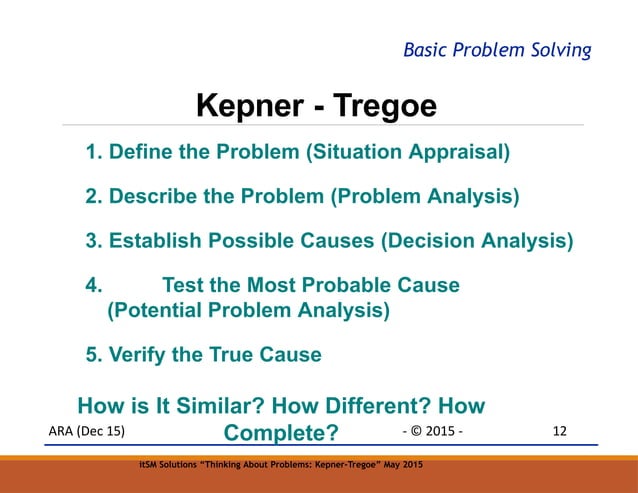 Basic Problem Solving

Kepner - Tregoe

1. Define the Problem (Situation Appraisal)

2. Describe the Problem (Problem Analysis)

3. Establish Possible Causes (Decision Analysis)

4. Test the Most Probable Cause (Potential Problem Analysis)

5. Verify the True Cause

How is It Similar? How Different? How Complete?

ARA (Dec 15)

- © 2015 -

12

itSM Solutions "Thinking About Problems: Kepner-Tregoe" May 2015